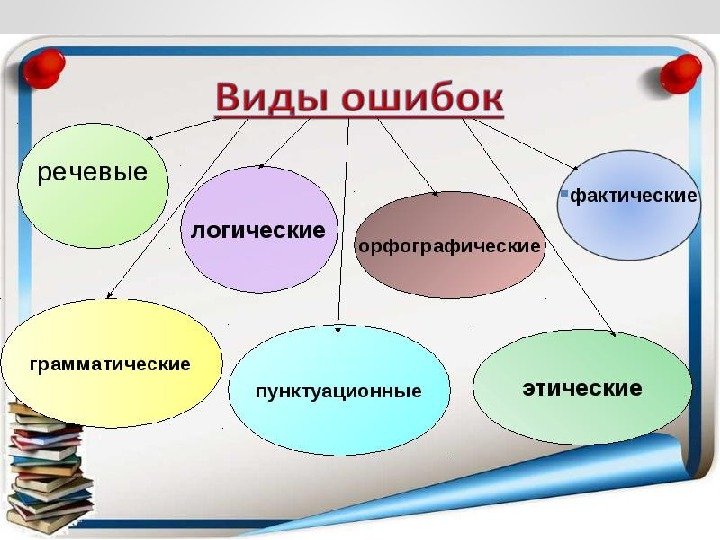 Виды ошибок

речевые

логические

орфографические

фактические

грамматические

пунктуационные

этические